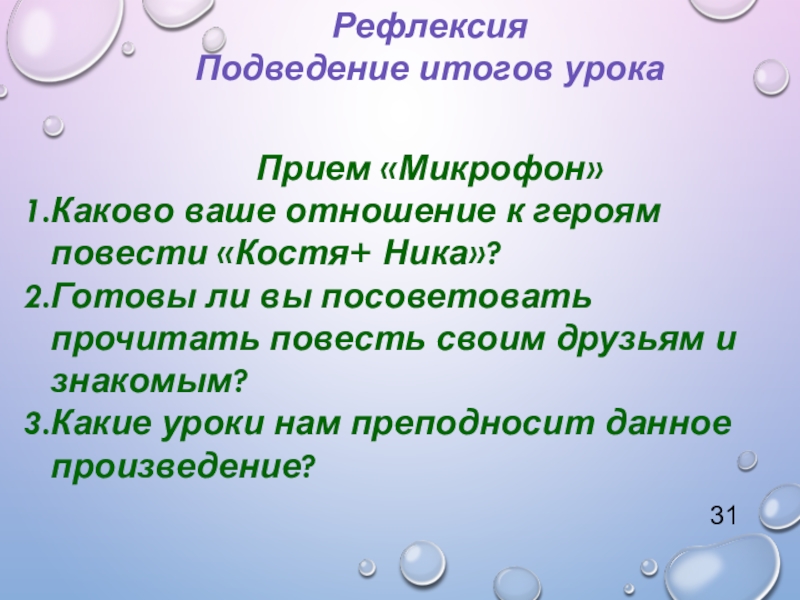 Рефлексия
Подведение итогов урока

Прием «Микрофон»

1.Каково ваше отношение к героям повести «Костя+ Ника»?
2.Готовы ли вы посоветовать прочитать повесть своим друзьям и знакомым?
3.Какие уроки нам преподносит данное произведение?

31